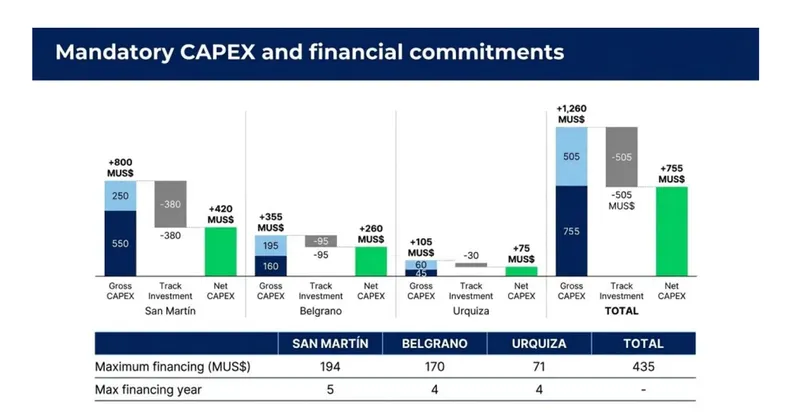 Mandatory CAPEX and financial commitments

+800 MUS$
250
550
-380
-380
+420 MUS$
Gross CAPEX
Track Investment
Net CAPEX
San Martín

+355 MUS$
195
160
-95
-95
+260 MUS$
Gross CAPEX
Track Investment
Net CAPEX
Belgrano

+105 MUS$
60
45
-30
+75 MUS$
Gross CAPEX
Track Investment
Net CAPEX
Urquiza

+1,260 MUS$
505
755
-505
-505 MUS$
+755 MUS$
Gross CAPEX
Track Investment
Net CAPEX
TOTAL

| | SAN MARTÍN | BELGRANO | URQUIZA | TOTAL |
|---|---|---|---|---|
| Maximum financing (MUS$) | 194 | 170 | 71 | 435 |
| Max financing year | 5 | 4 | 4 | - |